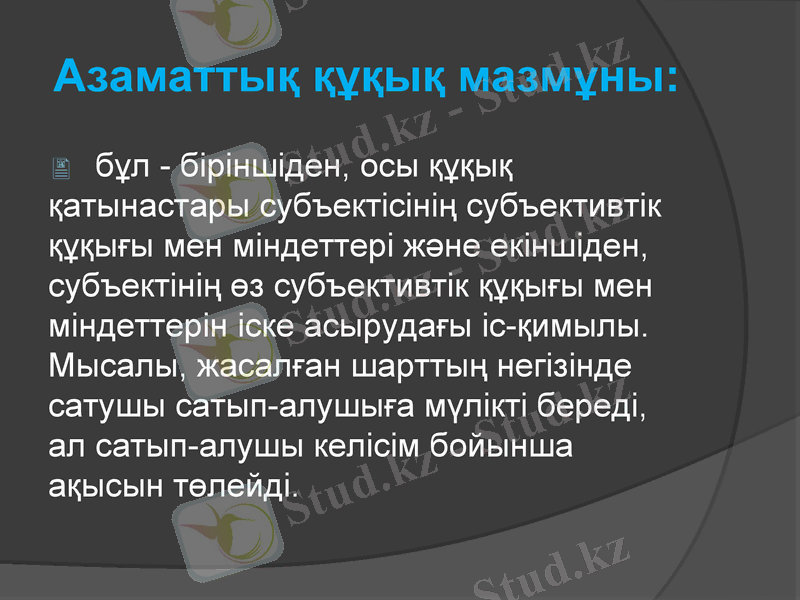 Азаматтық құқық мазмұны:

бұл - біріншіден, осы құқық қатынастары субъектісінің субъективтік құқығы мен міндеттері және екіншіден, субъектінің өз субъективтік құқығы мен міндеттерін іске асырудағы іс-қимылы. Мысалы, жасалған шарттың негізінде сатушы сатып-алушыға мүлікті береді, ал сатып-алушы келісім бойынша ақысын төлейді.

Stud.kz - Stud.kz